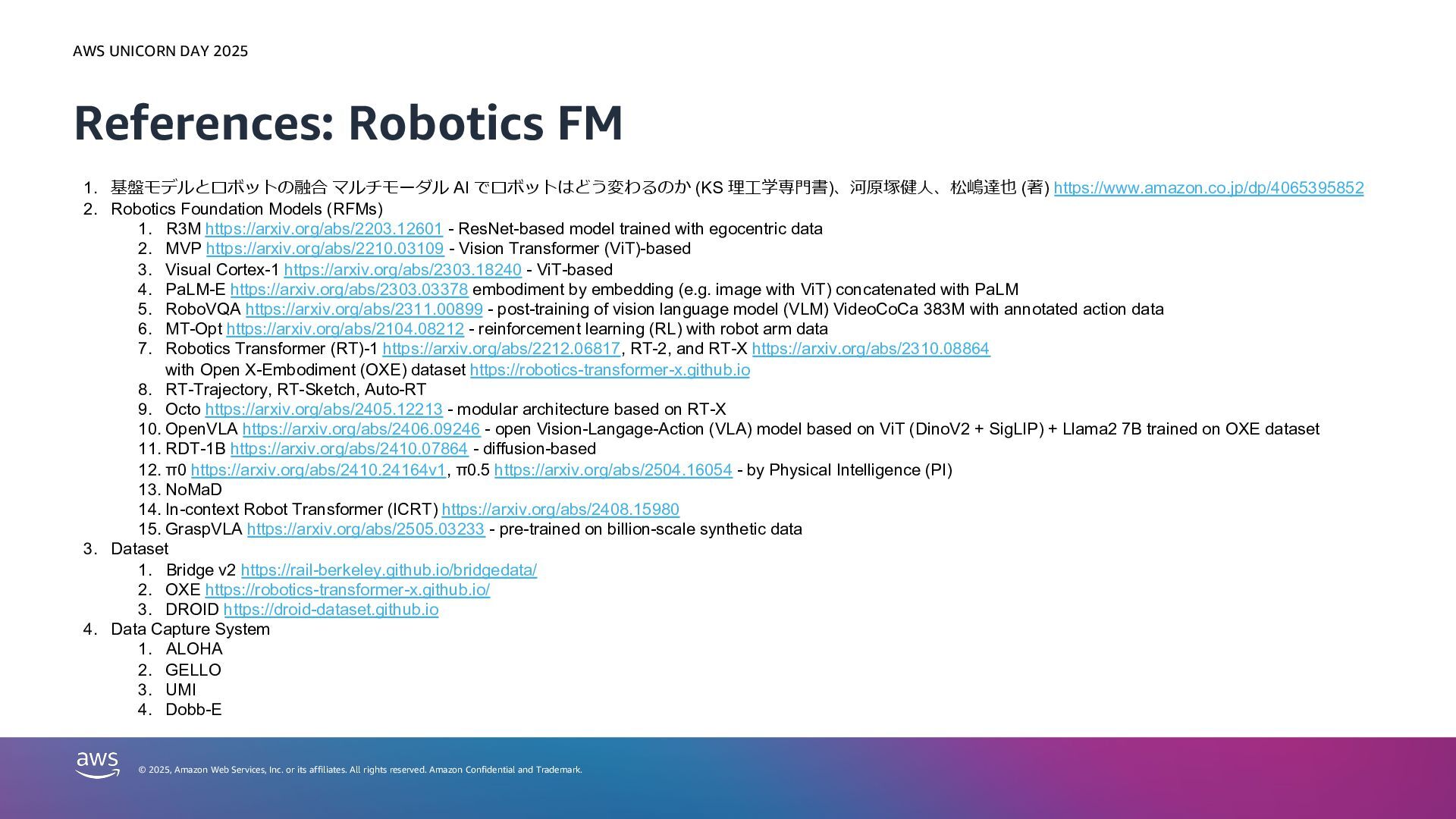 AWS UNICORN DAY 2025

References: Robotics FM

1. 基盤モデルとロボットの融合 マルチモーダル AI でロボットはどう変わるのか (KS 理工学専門書)、河原塚健人、松嶋達也 (著) https://www.amazon.co.jp/dp/4065395852
2. Robotics Foundation Models (RFMs)
   1. R3M https://arxiv.org/abs/2203.12601 - ResNet-based model trained with egocentric data
   2. MVP https://arxiv.org/abs/2210.03109 - Vision Transformer (ViT)-based
   3. Visual Cortex-1 https://arxiv.org/abs/2303.18240 - ViT-based
   4. PaLM-E https://arxiv.org/abs/2303.03378 embodiment by embedding (e.g. image with ViT) concatenated with PaLM
   5. RoboVQA https://arxiv.org/abs/2311.00899 - post-training of vision language model (VLM) VideoCoCa 383M with annotated action data
   6. MT-Opt https://arxiv.org/abs/2104.08212 - reinforcement learning (RL) with robot arm data
   7. Robotics Transformer (RT)-1 https://arxiv.org/abs/2212.06817, RT-2, and RT-X https://arxiv.org/abs/2310.08864 with Open X-Embodiment (OXE) dataset https://robotics-transformer-x.github.io
   8. RT-Trajectory, RT-Sketch, Auto-RT
   9. Octo https://arxiv.org/abs/2405.12213 - modular architecture based on RT-X
   10. OpenVLA https://arxiv.org/abs/2406.09246 - open Vision-Langage-Action (VLA) model based on ViT (DinoV2 + SigLIP) + Llama2 7B trained on OXE dataset
   11. RDT-1B https://arxiv.org/abs/2410.07864 - diffusion-based
   12. π0 https://arxiv.org/abs/2410.24164v1, π0.5 https://arxiv.org/abs/2504.16054 - by Physical Intelligence (PI)
   13. NoMaD
   14. In-context Robot Transformer (ICRT) https://arxiv.org/abs/2408.15980
   15. GraspVLA https://arxiv.org/abs/2505.03233 - pre-trained on billion-scale synthetic data
3. Dataset
   1. Bridge v2 https://rail-berkeley.github.io/bridgedata/
   2. OXE https://robotics-transformer-x.github.io/
   3. DROID https://droid-dataset.github.io
4. Data Capture System
   1. ALOHA
   2. GELLO
   3. UMI
   4. Dobb-E

aws © 2025, Amazon Web Services, Inc. or its affiliates. All rights reserved. Amazon Confidential and Trademark.